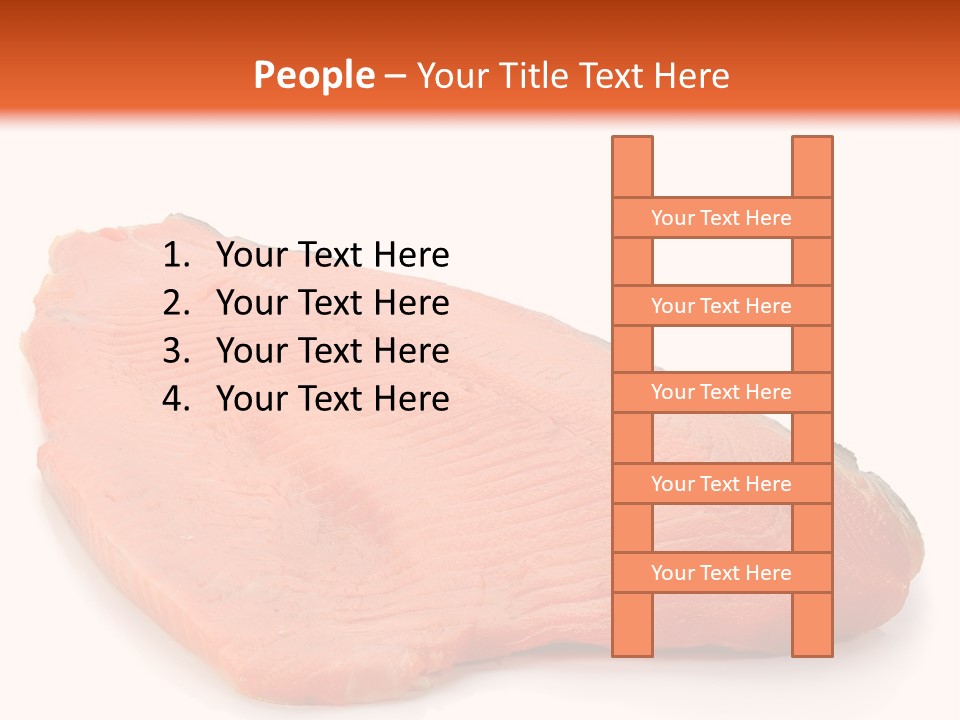 People – Your Title Text Here

1. Your Text Here
2. Your Text Here
3. Your Text Here
4. Your Text Here

Your Text Here

Your Text Here

Your Text Here

Your Text Here

Your Text Here